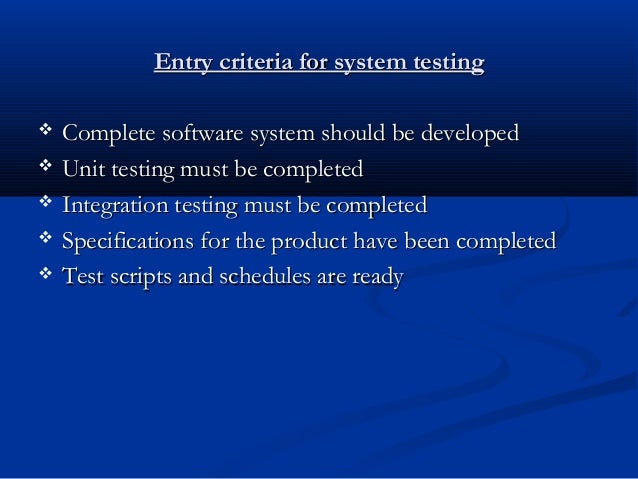 Entry criteria for system testing

❖ Complete software system should be developed
❖ Unit testing must be completed
❖ Integration testing must be completed
❖ Specifications for the product have been completed
❖ Test scripts and schedules are ready